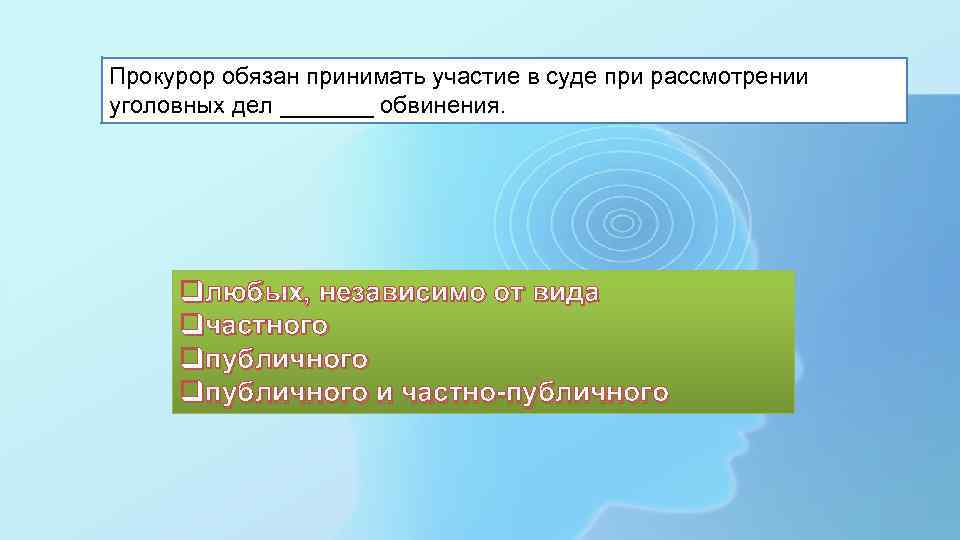 Прокурор обязан принимать участие в суде при рассмотрении уголовных дел _______ обвинения.

❑любых, независимо от вида
❑частного
❑публичного
❑публичного и частно-публичного